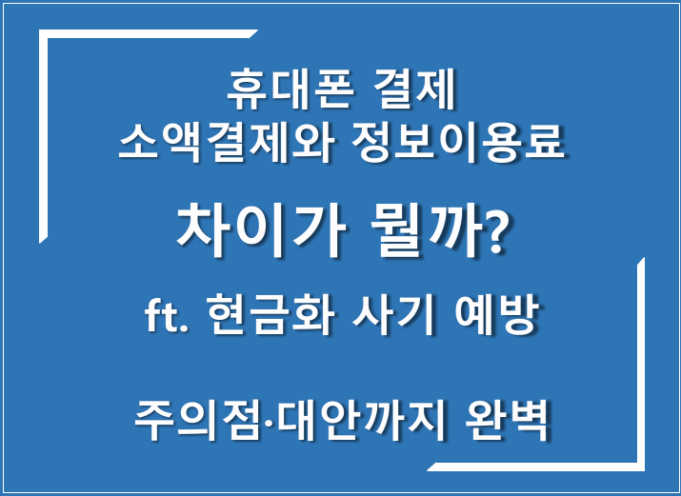 휴대폰 결제
소액결제와 정보이용료

차이가 뭘까?

ft. 현금화 사기 예방

주의점·대안까지 완벽